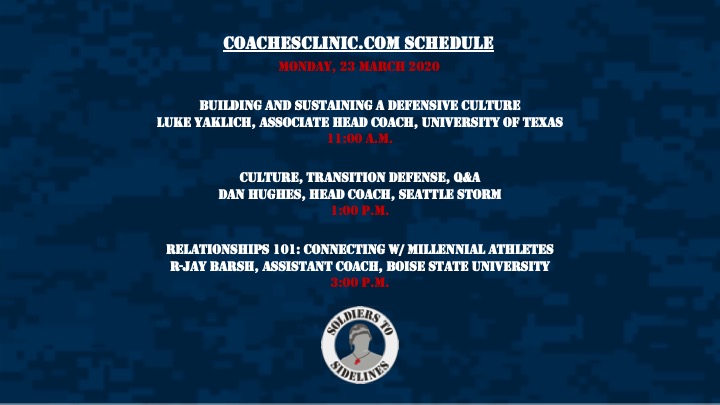 COACHESCLINIC.COM SCHEDULE
MONDAY, 23 MARCH 2020

BUILDING AND SUSTAINING A DEFENSIVE CULTURE
LUKE YAKLICH, ASSOCIATE HEAD COACH, UNIVERSITY OF TEXAS
11:00 A.M.

CULTURE, TRANSITION DEFENSE, Q&A
DAN HUGHES, HEAD COACH, SEATTLE STORM
1:00 P.M.

RELATIONSHIPS 101: CONNECTING W/ MILLENNIAL ATHLETES
R-JAY BARSH, ASSISTANT COACH, BOISE STATE UNIVERSITY
3:00 P.M.

SOLDIERS TO SIDELINES